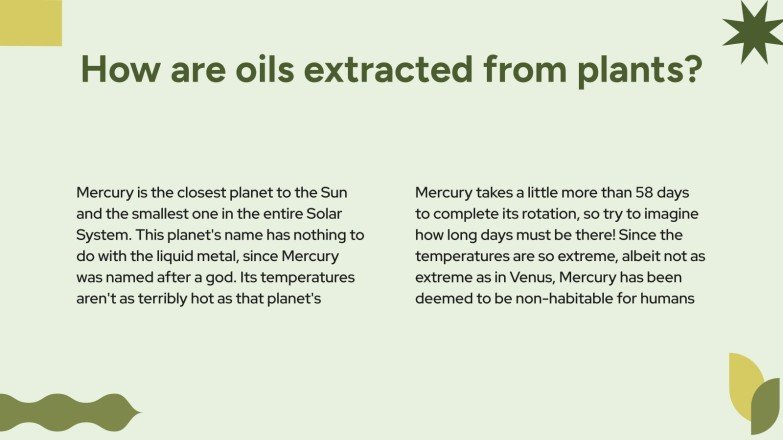 How are oils extracted from plants?

Mercury is the closest planet to the Sun and the smallest one in the entire Solar System. This planet's name has nothing to do with the liquid metal, since Mercury was named after a god. Its temperatures aren't as terribly hot as that planet's

Mercury takes a little more than 58 days to complete its rotation, so try to imagine how long days must be there! Since the temperatures are so extreme, albeit not as extreme as in Venus, Mercury has been deemed to be non-habitable for humans